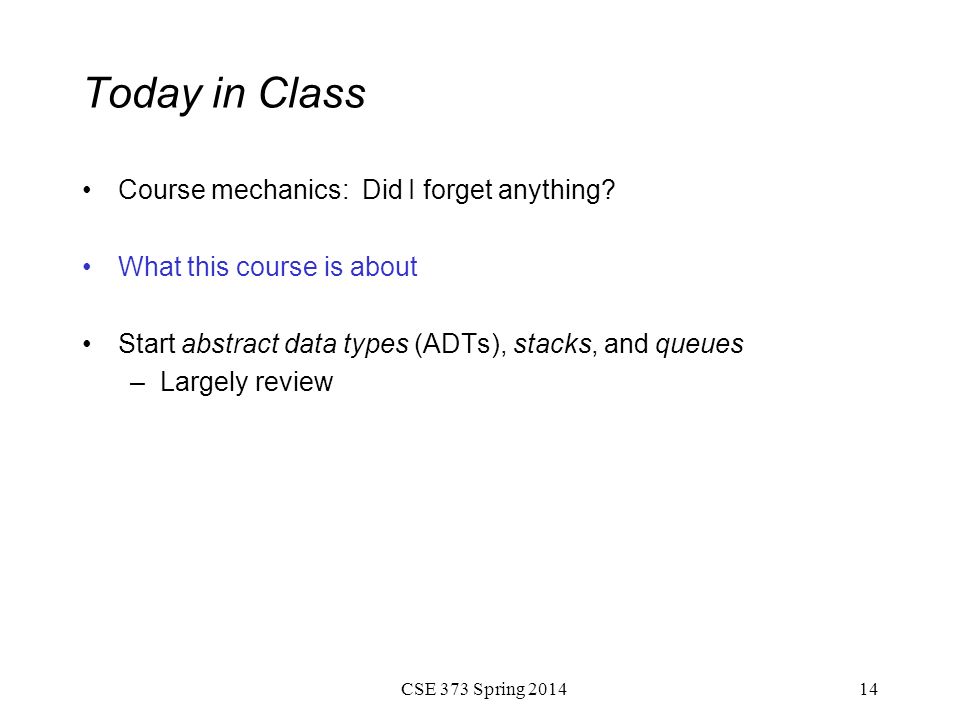 Today in Class

• Course mechanics: Did I forget anything?

• What this course is about

• Start abstract data types (ADTs), stacks, and queues
– Largely review

CSE 373 Spring 2014

14